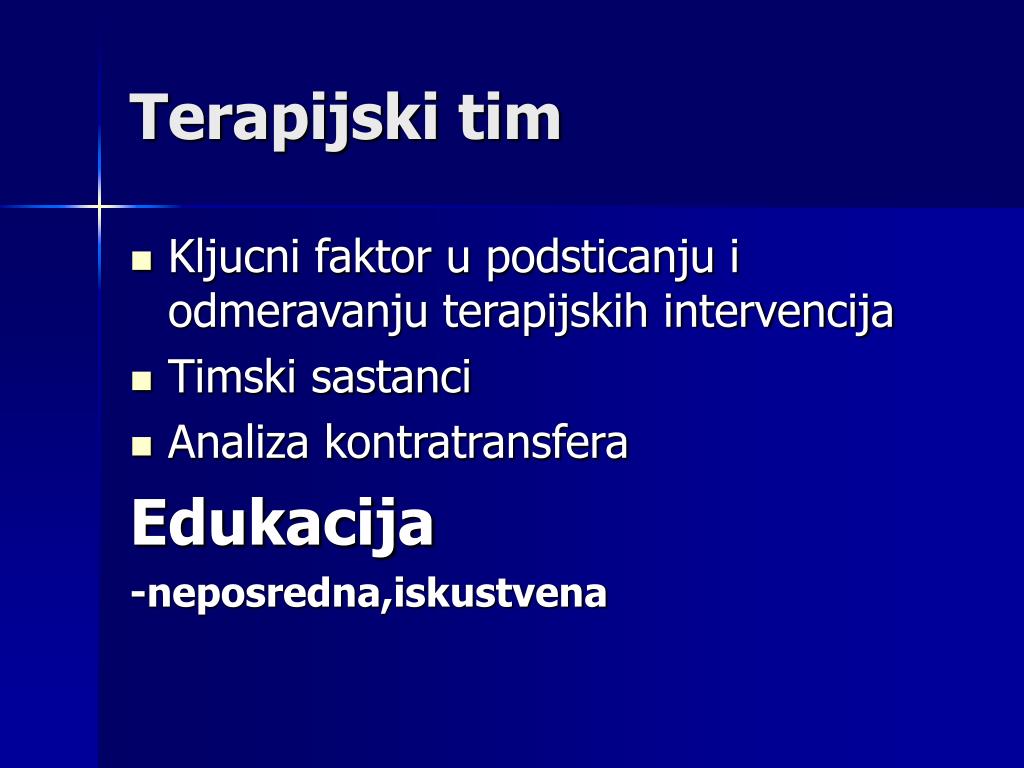 Terapijski tim

- Kljucni faktor u podsticanju i odmeravanju terapijskih intervencija
- Timski sastanci
- Analiza kontratransfera

Edukacija

-neposredna,iskustvena